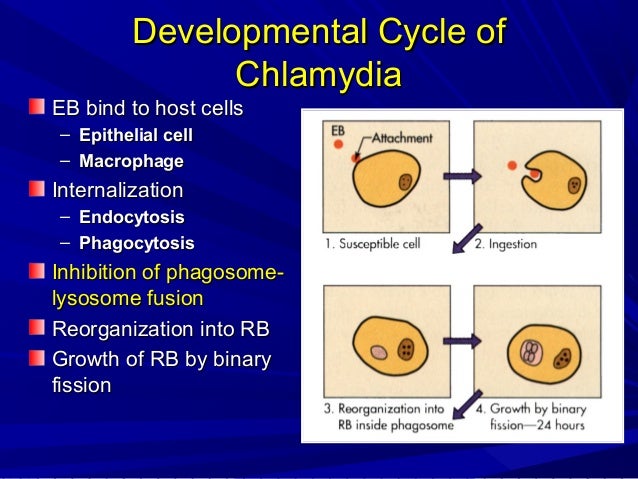 Developmental Cycle of Chlamydia

EB bind to host cells
– Epithelial cell
– Macrophage

Internalization
– Endocytosis
– Phagocytosis

Inhibition of phagosome-lysosome fusion

Reorganization into RB

Growth of RB by binary fission

EB

Attachment

1. Susceptible cell

2. Ingestion

3. Reorganization into RB inside phagosome

4. Growth by binary fission—24 hours